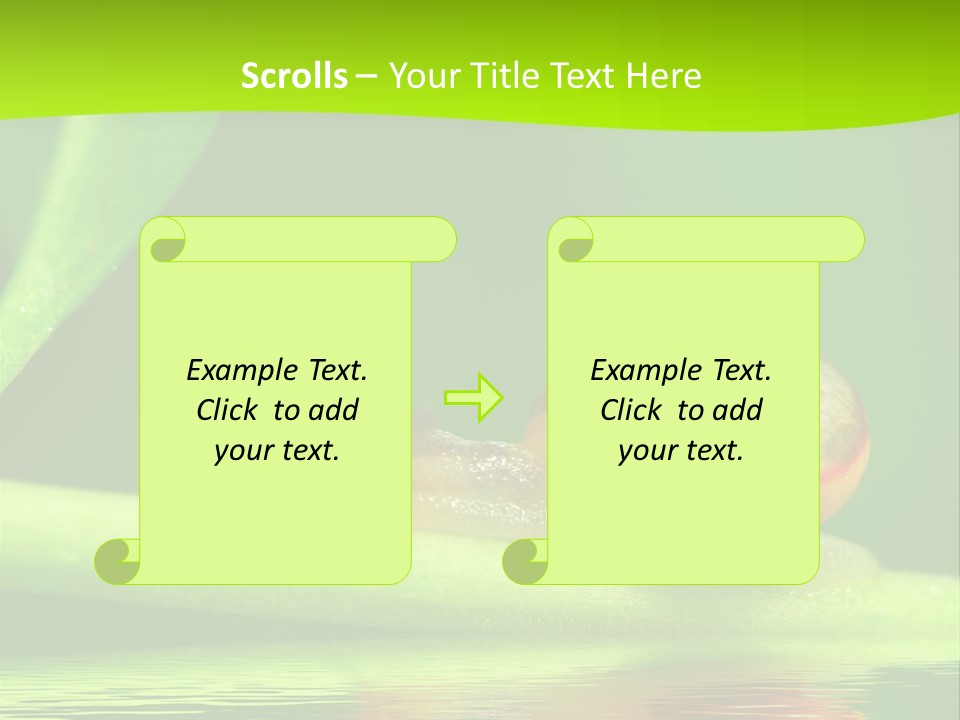 Scrolls – Your Title Text Here

Example Text. Click to add your text.

Example Text. Click to add your text.